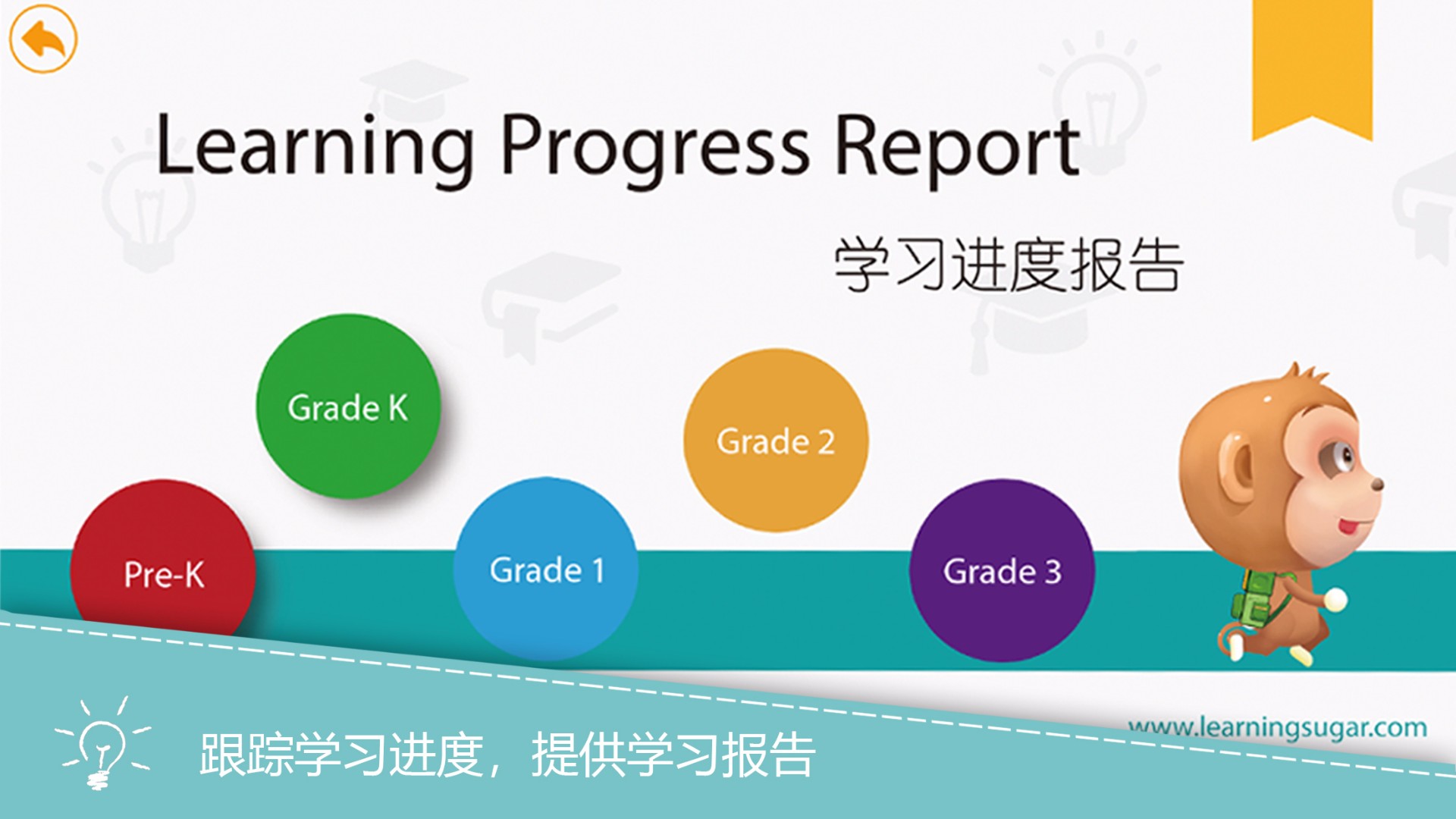 Learning Progress Report

学习进度报告

Grade K

Grade 2

Pre-K

Grade 1

Grade 3

www.learningsugar.com

跟踪学习进度，提供学习报告